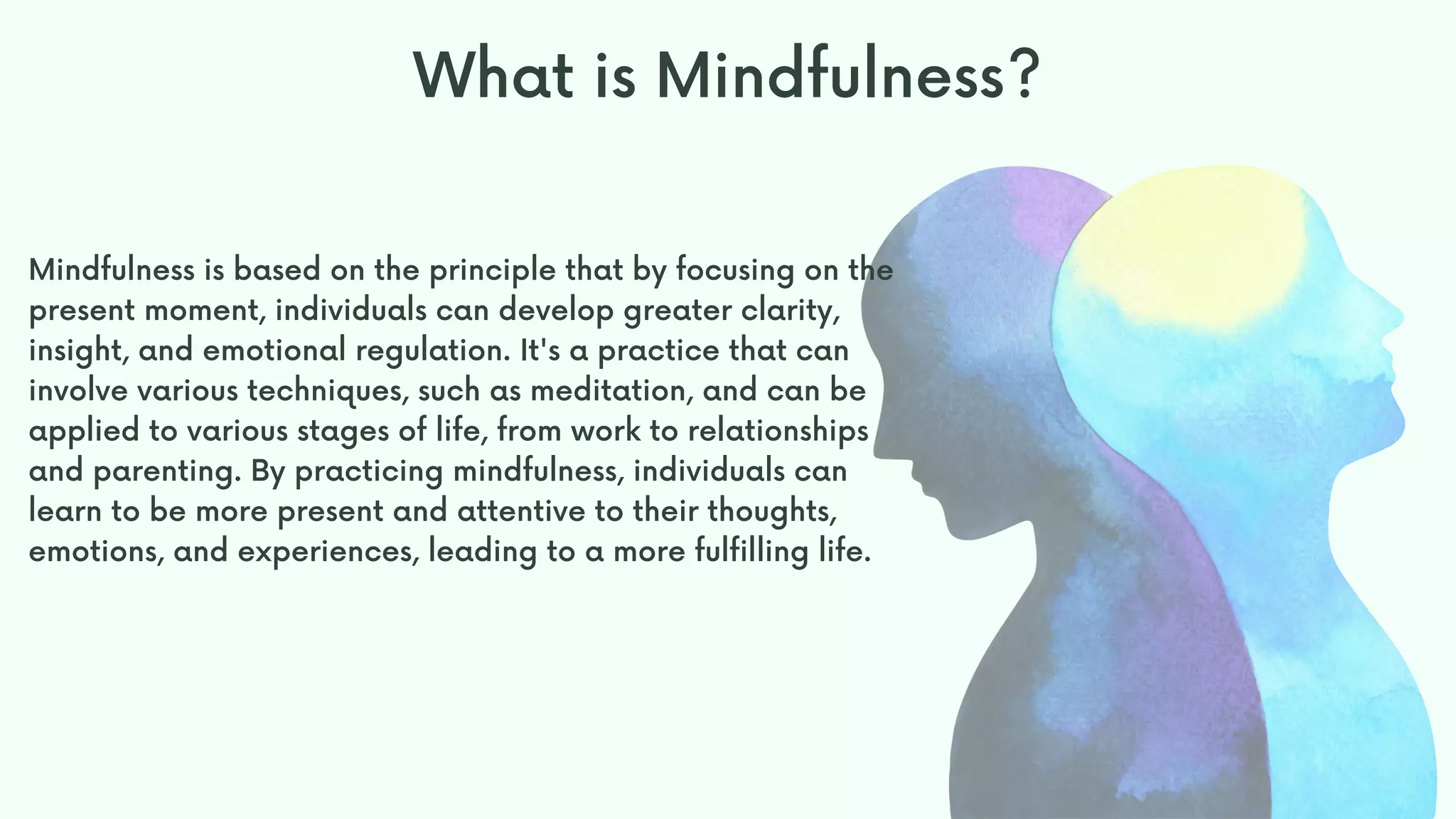 What is Mindfulness?

Mindfulness is based on the principle that by focusing on the present moment, individuals can develop greater clarity, insight, and emotional regulation. It's a practice that can involve various techniques, such as meditation, and can be applied to various stages of life, from work to relationships and parenting. By practicing mindfulness, individuals can learn to be more present and attentive to their thoughts, emotions, and experiences, leading to a more fulfilling life.